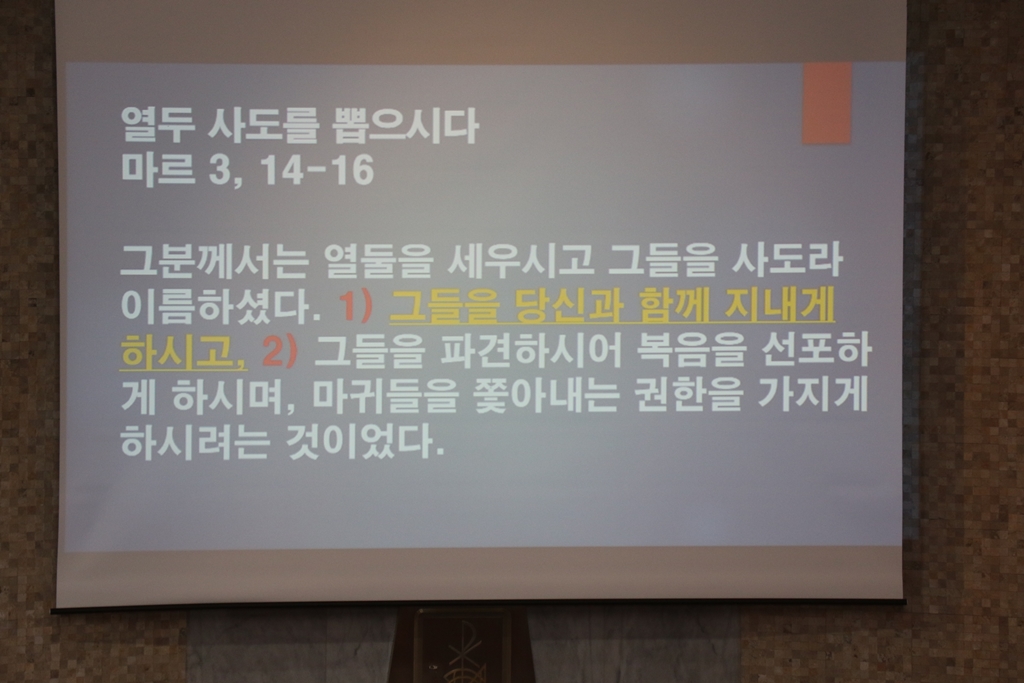 열두 사도를 뽑으시다
마르 3, 14-16

그분께서는 열둘을 세우시고 그들을 사도라 이름하셨다. 1) 그들을 당신과 함께 지내게 하시고, 2) 그들을 파견하시어 복음을 선포하게 하시며, 마귀들을 쫓아내는 권한을 가지게 하시려는 것이었다.